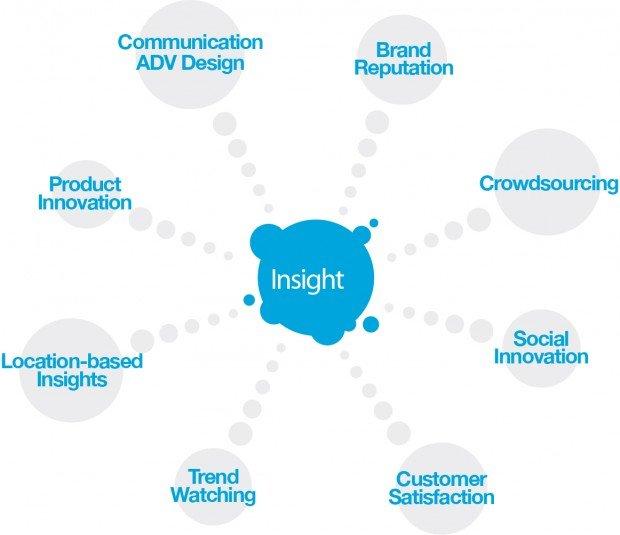 Communication ADV Design

Brand Reputation

Product Innovation

Crowdsourcing

Insight

Location-based Insights

Social Innovation

Trend Watching

Customer Satisfaction